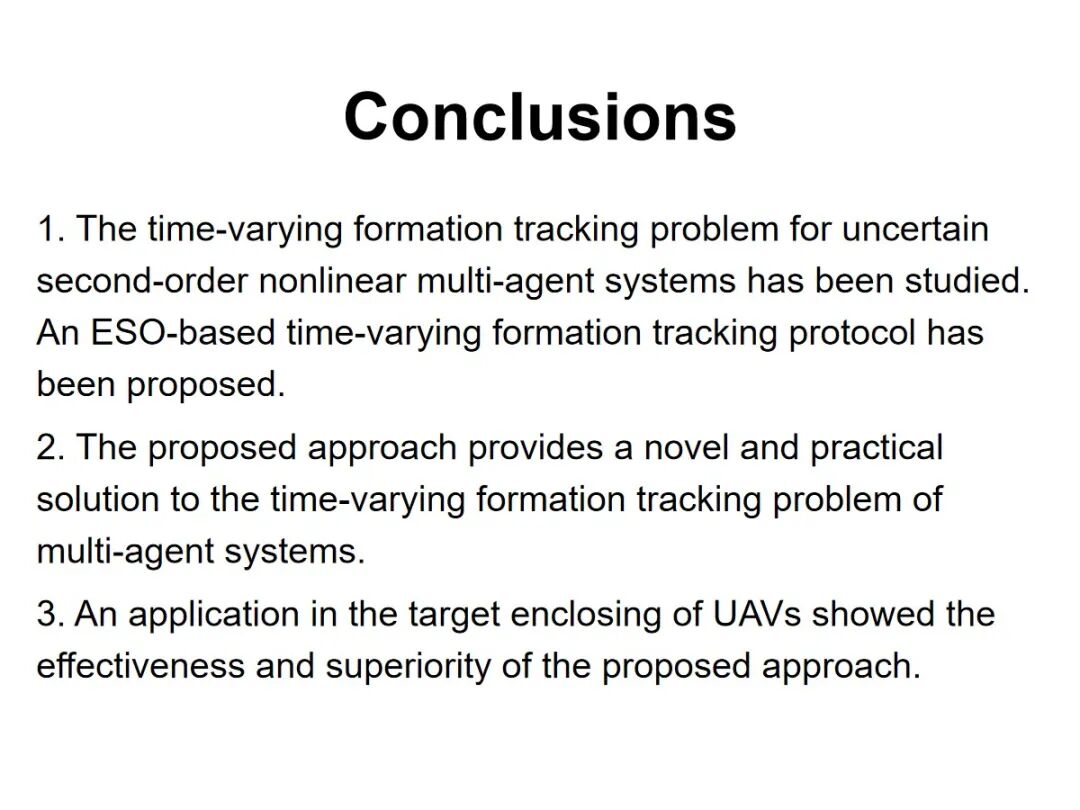 Conclusions

1. The time-varying formation tracking problem for uncertain second-order nonlinear multi-agent systems has been studied. An ESO-based time-varying formation tracking protocol has been proposed.

2. The proposed approach provides a novel and practical solution to the time-varying formation tracking problem of multi-agent systems.

3. An application in the target enclosing of UAVs showed the effectiveness and superiority of the proposed approach.